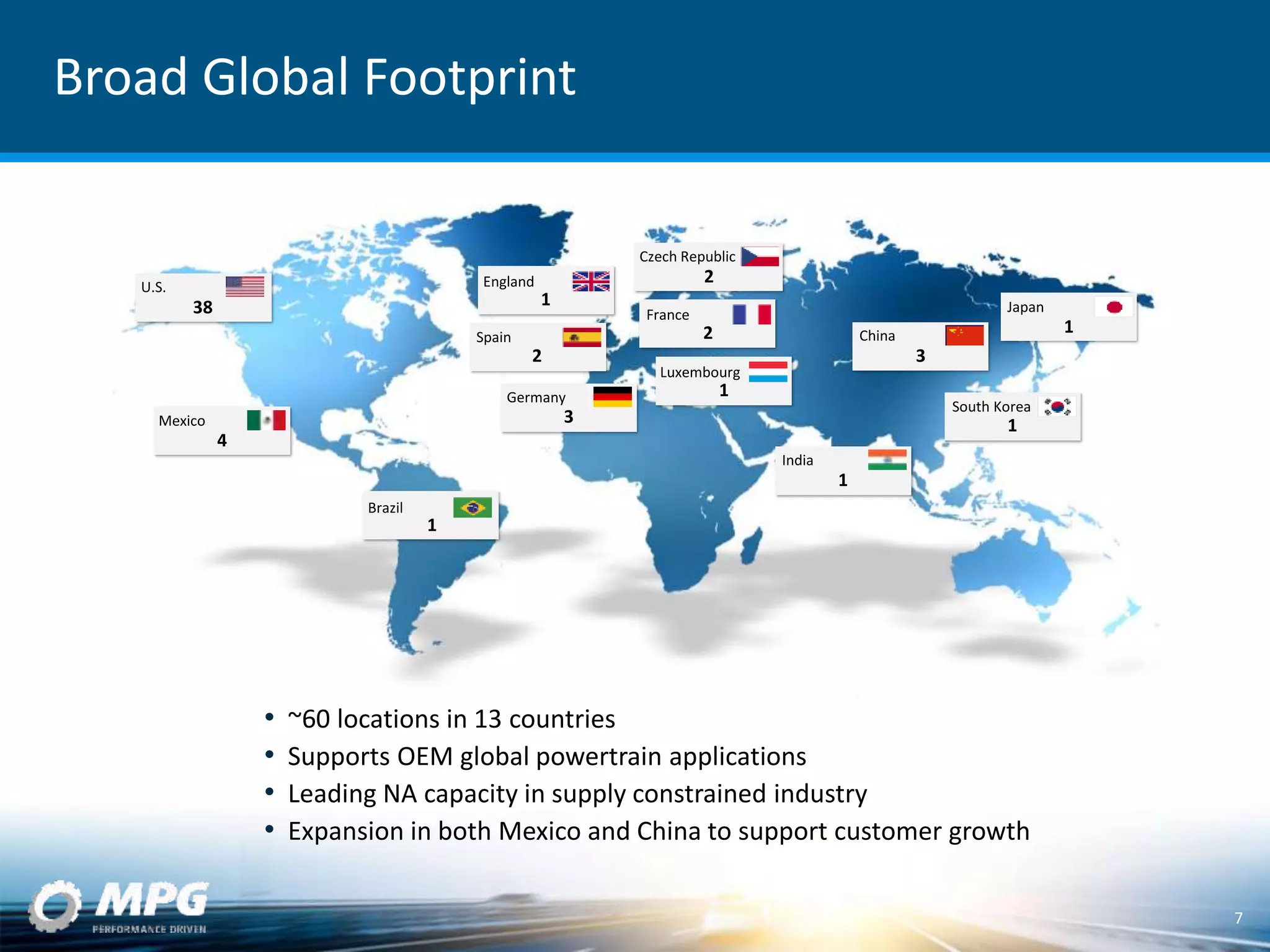 Broad Global Footprint

U.S.
38

Mexico
4

Brazil
1

England
1

Spain
2

Germany
3

Czech Republic
2

France
2

Luxembourg
1

India
1

China
3

Japan
1

South Korea
1

• ~60 locations in 13 countries
• Supports OEM global powertrain applications
• Leading NA capacity in supply constrained industry
• Expansion in both Mexico and China to support customer growth

MPG
PERFORMANCE DRIVEN

7